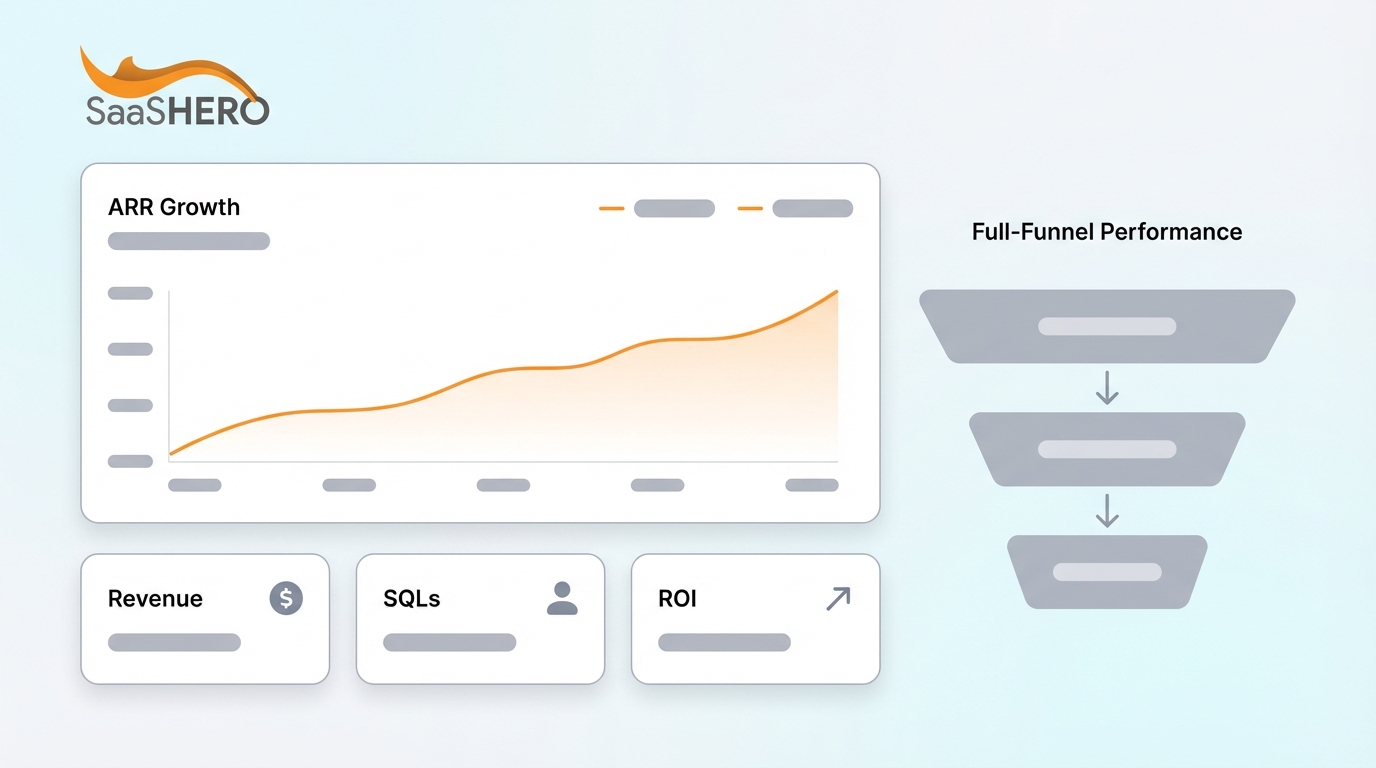 SaaSHERO

ARR Growth

Full-Funnel Performance

Revenue

SQLs

ROI